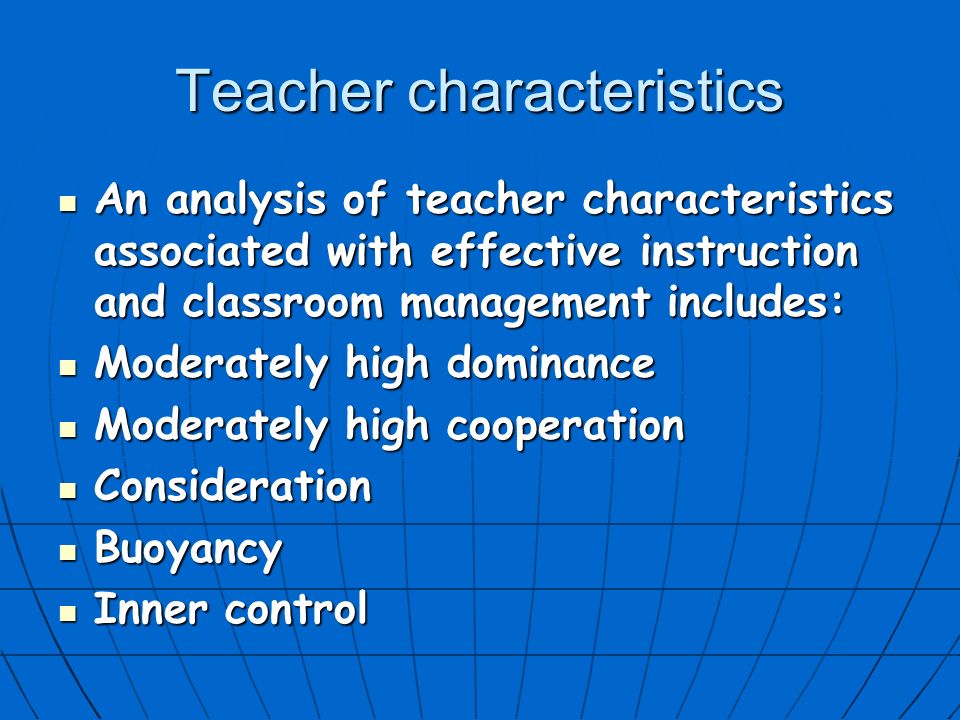 Teacher characteristics

- An analysis of teacher characteristics associated with effective instruction and classroom management includes:
- Moderately high dominance
- Moderately high cooperation
- Consideration
- Buoyancy
- Inner control